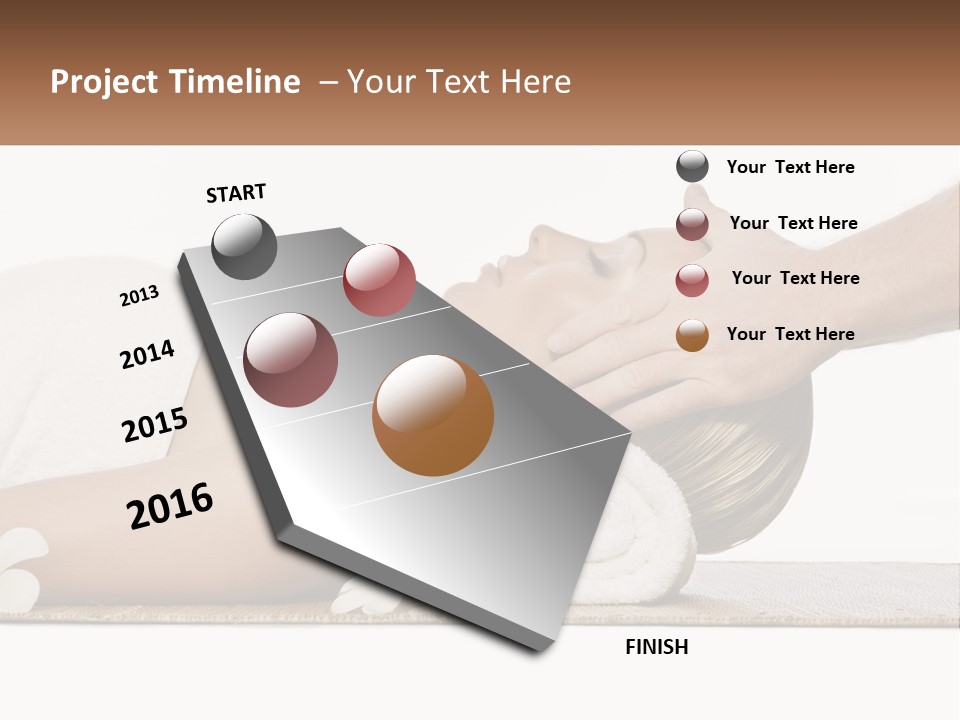 Project Timeline – Your Text Here

START

2013

2014

2015

2016

FINISH

Your Text Here

Your Text Here

Your Text Here

Your Text Here